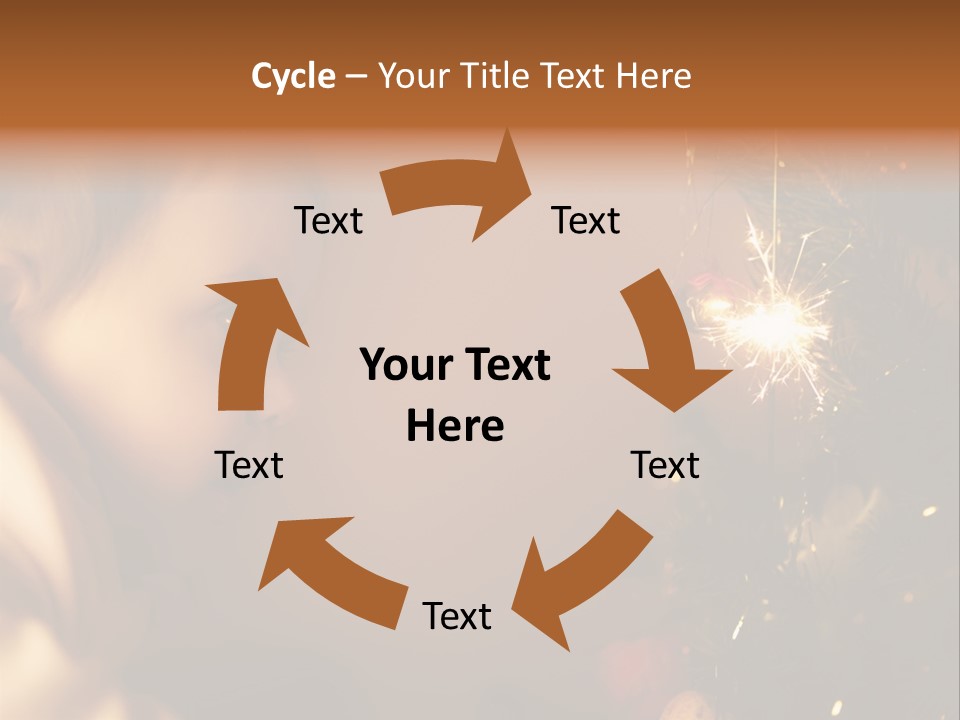 Cycle – Your Title Text Here

Text

Text

Your Text Here

Text

Text

Text